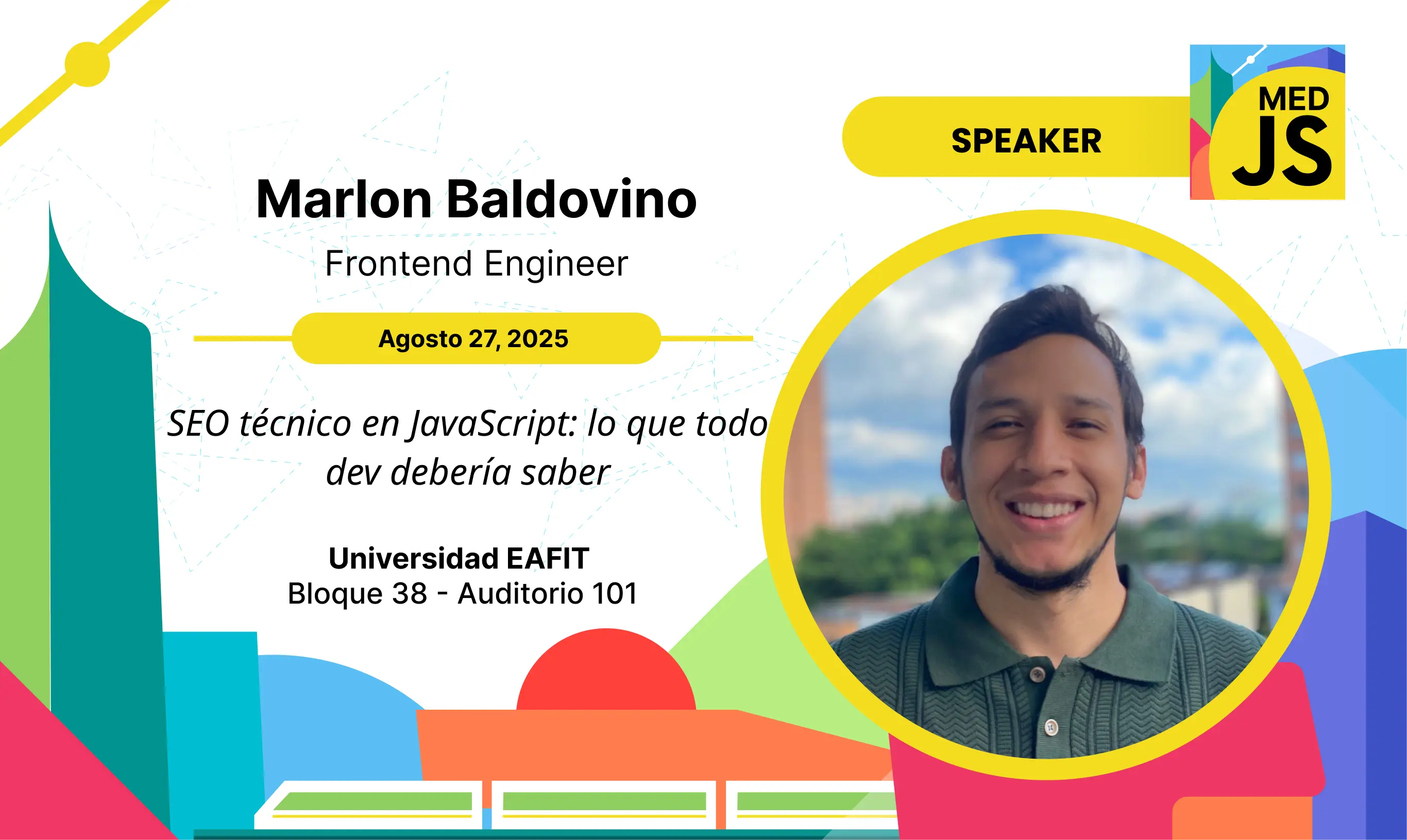 SPEAKER

MED JS

Marlon Baldovino

Frontend Engineer

Agosto 27, 2025

SEO técnico en JavaScript: lo que todo dev debería saber

Universidad EAFIT
Bloque 38 - Auditorio 101